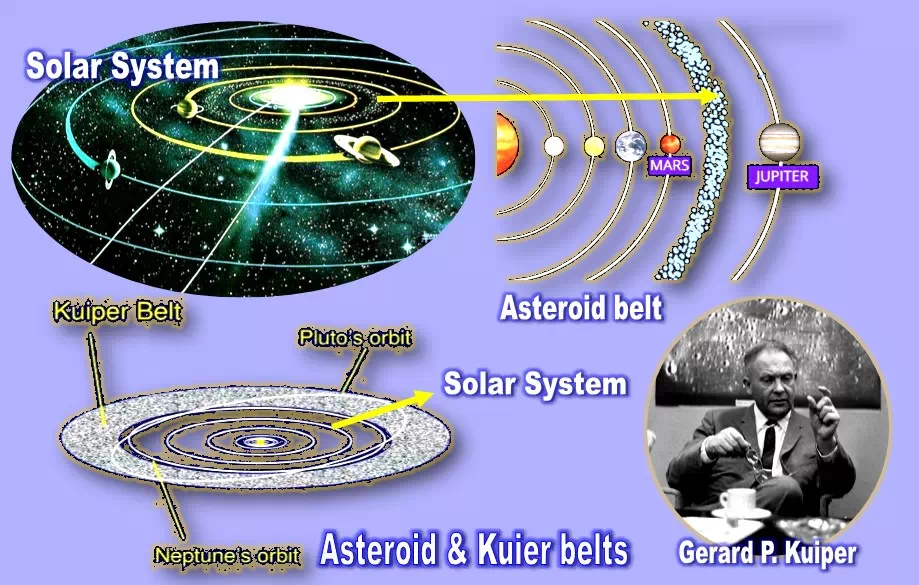 Solar System

MARS

JUPITER

Asteroid belt

Kuiper Belt

Pluto's orbit

Solar System

Neptune's orbit

Asteroid & Kuier belts

Gerard P. Kuiper